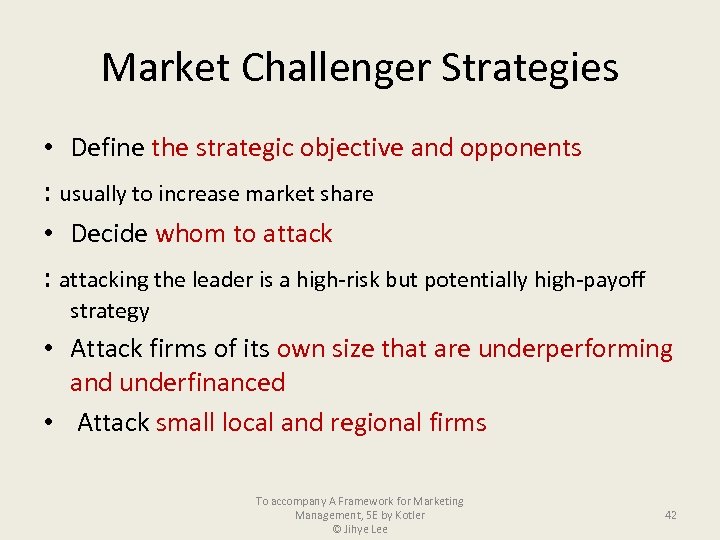 Market Challenger Strategies

• Define the strategic objective and opponents

: usually to increase market share

• Decide whom to attack

: attacking the leader is a high-risk but potentially high-payoff strategy

• Attack firms of its own size that are underperforming and underfinanced

• Attack small local and regional firms

To accompany A Framework for Marketing Management, 5E by Kotler
© Jihye Lee

42